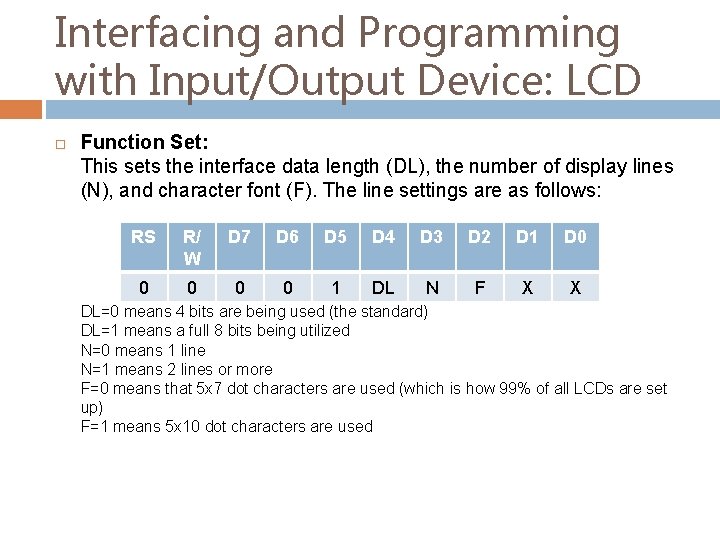 Interfacing and Programming with Input/Output Device: LCD

Function Set:
This sets the interface data length (DL), the number of display lines (N), and character font (F). The line settings are as follows:

| RS | R/W | D7 | D6 | D5 | D4 | D3 | D2 | D1 | D0 |
|---|---|---|---|---|---|---|---|---|---|
| 0 | 0 | 0 | 0 | 1 | DL | N | F | X | X |

DL=0 means 4 bits are being used (the standard)
DL=1 means a full 8 bits being utilized
N=0 means 1 line
N=1 means 2 lines or more
F=0 means that 5x7 dot characters are used (which is how 99% of all LCDs are set up)
F=1 means 5x10 dot characters are used